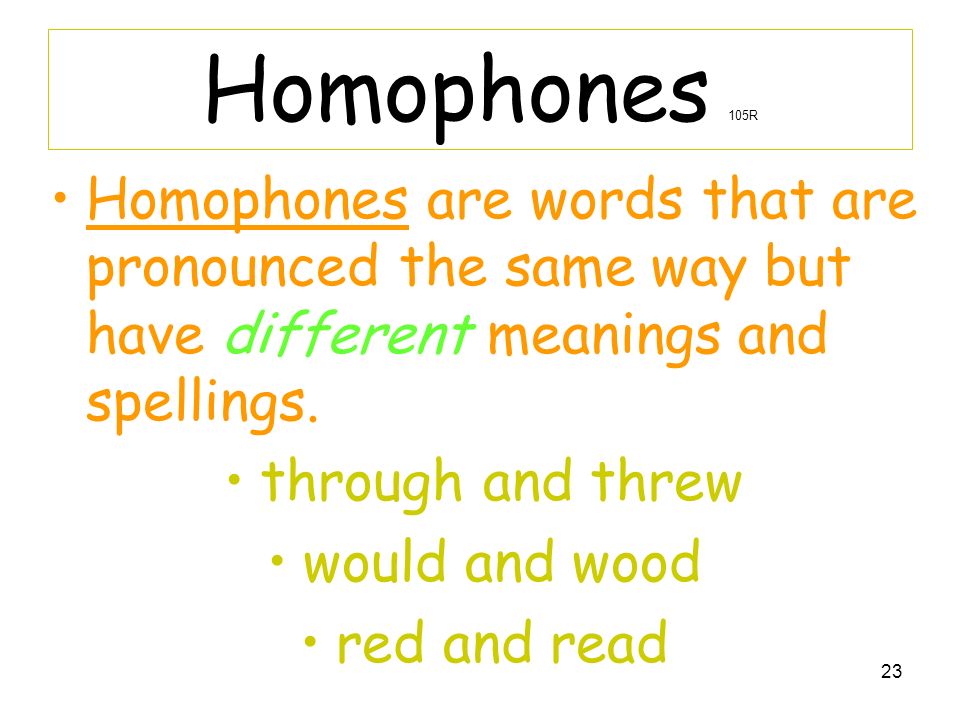 Homophones 105R

• Homophones are words that are pronounced the same way but have different meanings and spellings.

• through and threw

• would and wood

• red and read

23